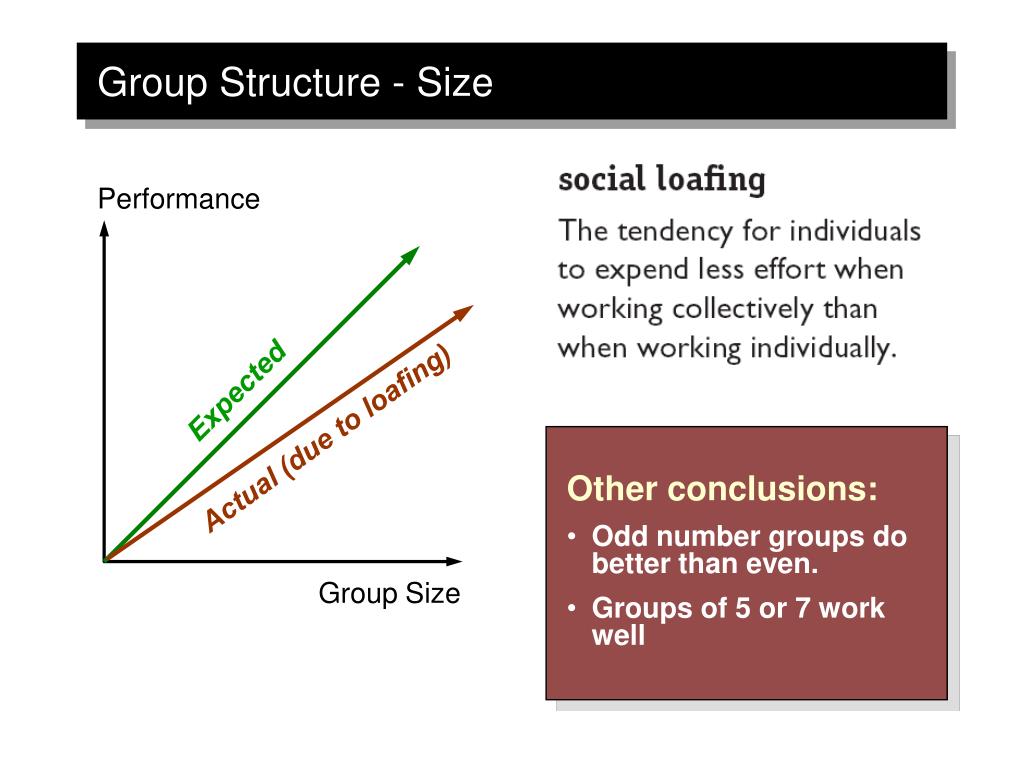 Group Structure - Size

Performance

Expected

Actual (due to loafing)

Group Size

social loafing

The tendency for individuals to expend less effort when working collectively than when working individually.

Other conclusions:

• Odd number groups do better than even.

• Groups of 5 or 7 work well